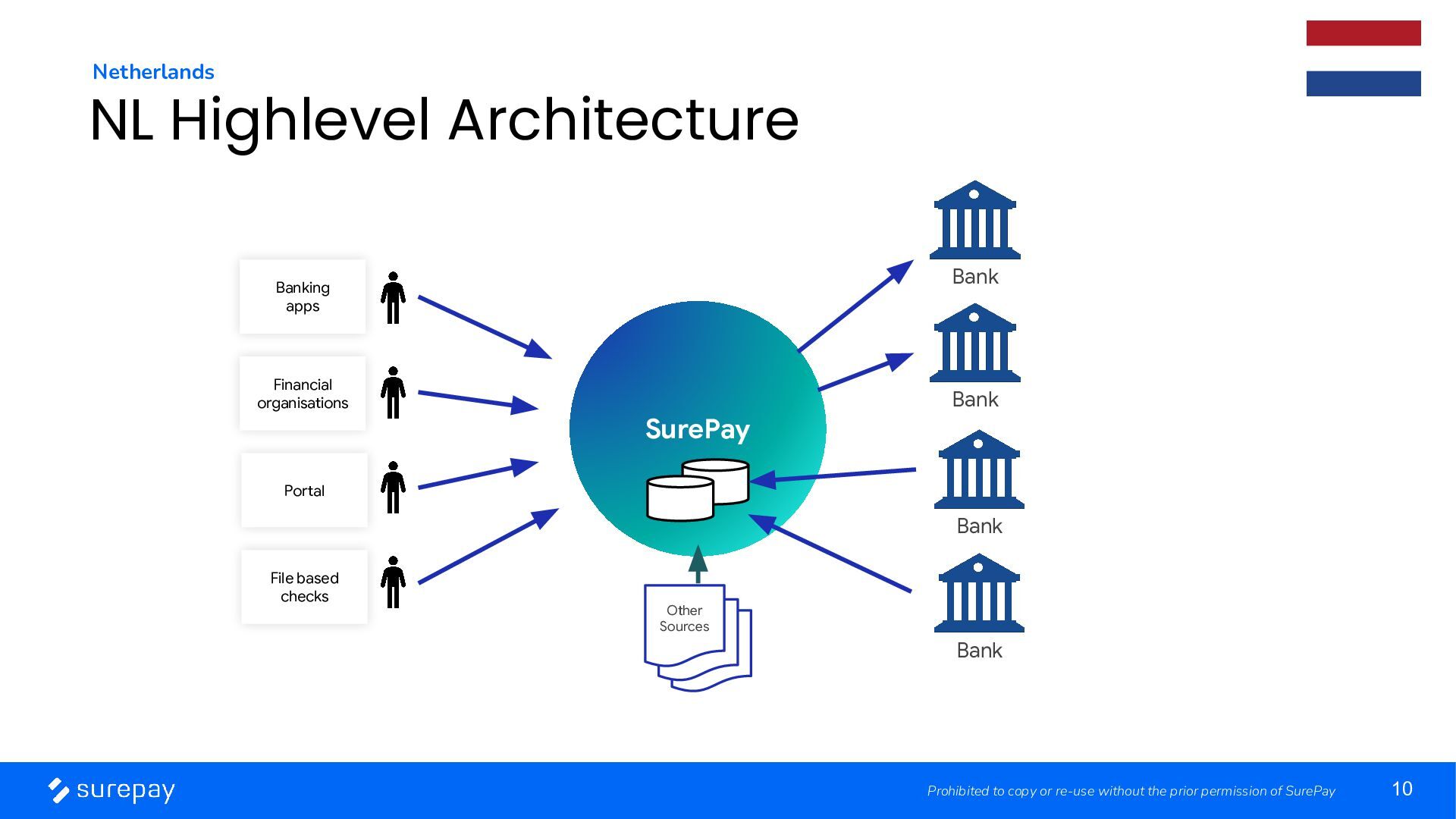 Netherlands

NL Highlevel Architecture

Banking apps

Financial organisations

Portal

File based checks

SurePay

Other Sources

Bank

Bank

Bank

Bank

surepay

Prohibited to copy or re-use without the prior permission of SurePay

10